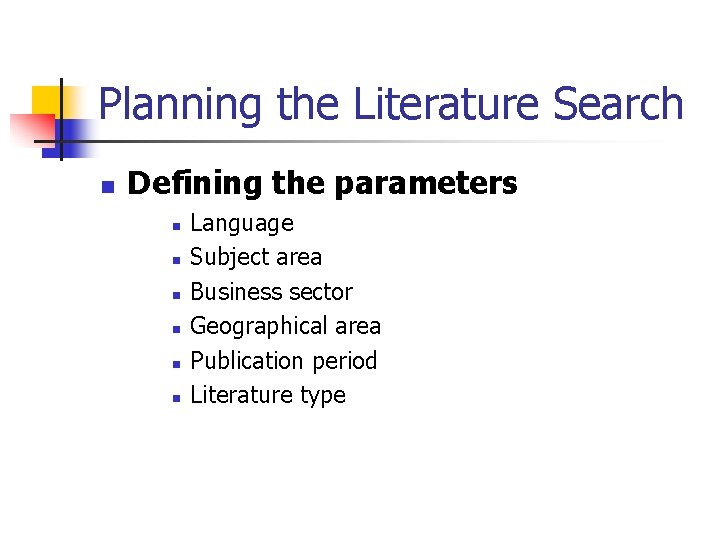 Planning the Literature Search

- Defining the parameters
  - Language
  - Subject area
  - Business sector
  - Geographical area
  - Publication period
  - Literature type